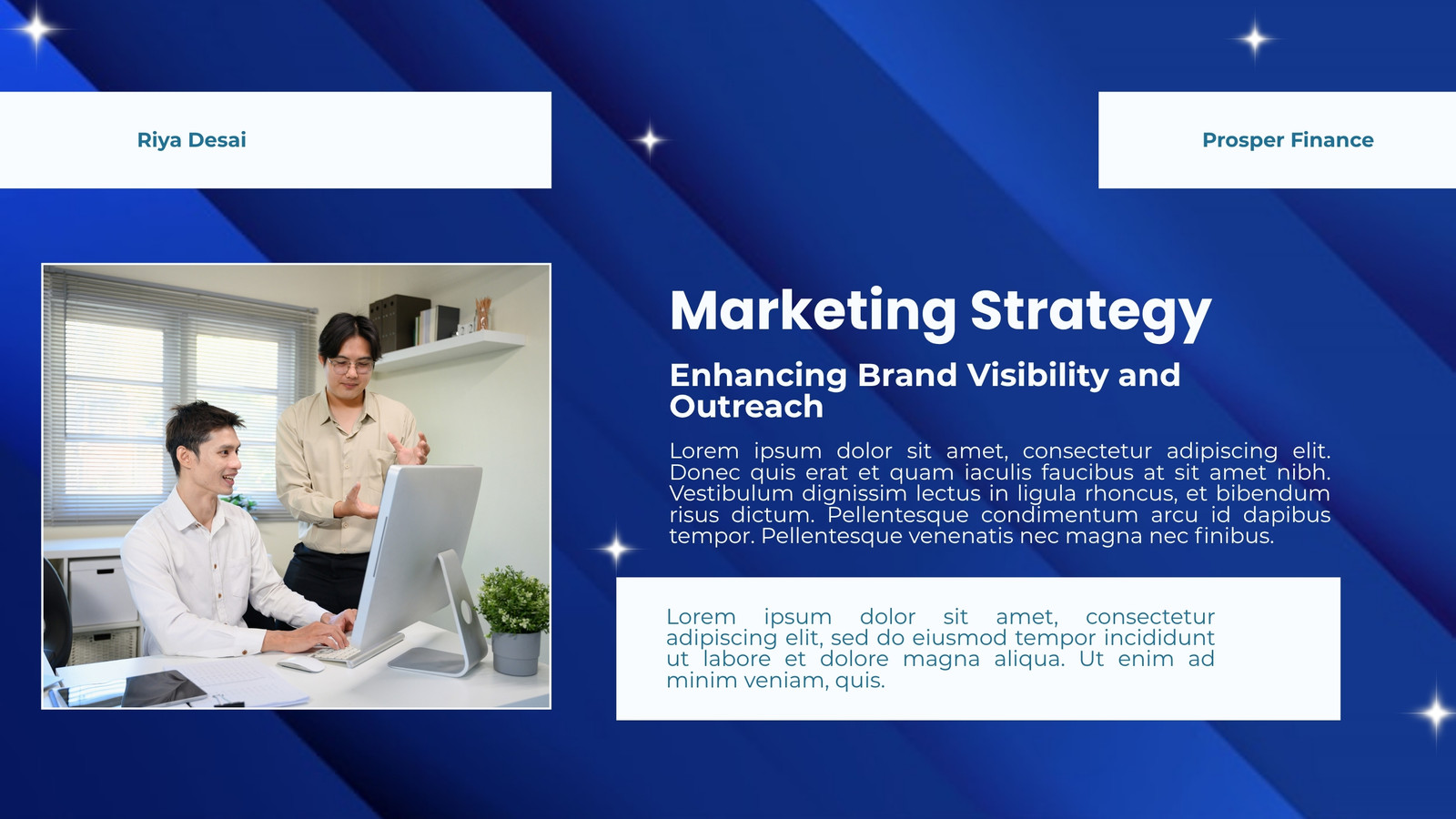 Riya Desai

Prosper Finance

Marketing Strategy

Enhancing Brand Visibility and Outreach

Lorem ipsum dolor sit amet, consectetur adipiscing elit. Donec quis erat et quam iaculis faucibus at sit amet nibh. Vestibulum dignissim lectus in ligula rhoncus, et bibendum risus dictum. Pellentesque condimentum arcu id dapibus tempor. Pellentesque venenatis nec magna nec finibus.

Lorem ipsum dolor sit amet, consectetur adipiscing elit, sed do eiusmod tempor incididunt ut labore et dolore magna aliqua. Ut enim ad minim veniam, quis.